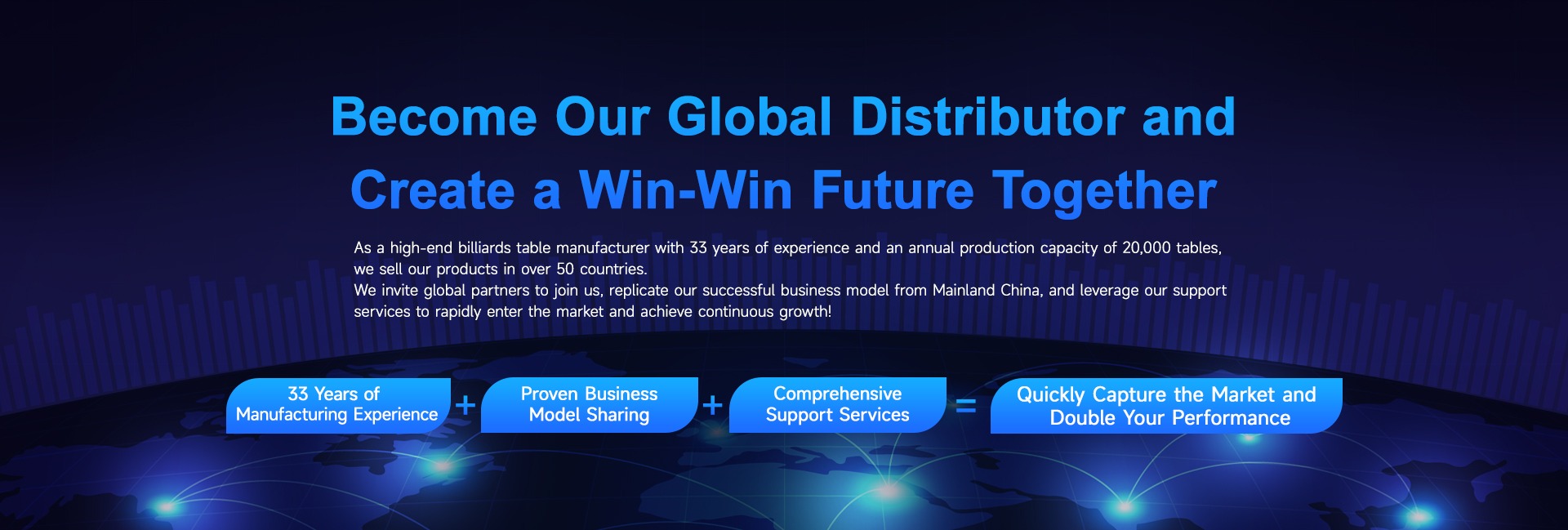 Become Our Global Distributor and Create a Win-Win Future Together

As a high-end billiards table manufacturer with 33 years of experience and an annual production capacity of 20,000 tables, we sell our products in over 50 countries.
We invite global partners to join us, replicate our successful business model from Mainland China, and leverage our support services to rapidly enter the market and achieve continuous growth!

33 Years of Manufacturing Experience + Proven Business Model Sharing + Comprehensive Support Services = Quickly Capture the Market and Double Your Performance